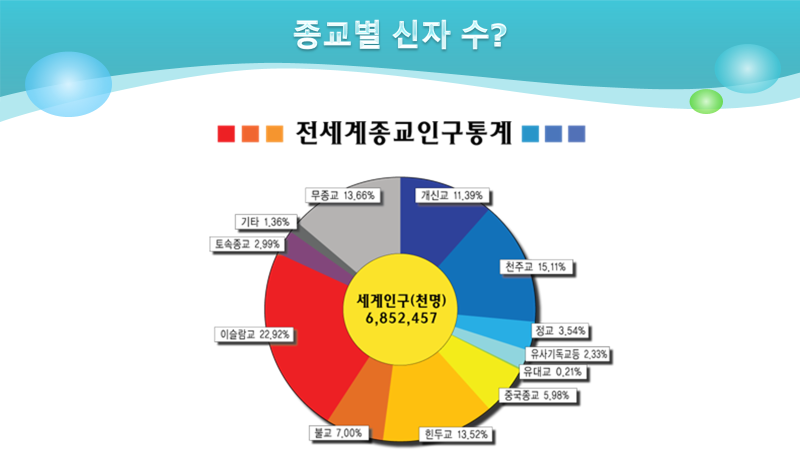 종교별 신자 수?

전세계종교인구통계

개신교 11,39%
천주교 15,11%
정교 3,54%
유사기독교등 2,33%
유대교 0,21%
중국종교 5,98%
힌두교 13,52%
불교 7,00%
이슬람교 22,92%
토속종교 2,99%
기타 1,36%
무종교 13,66%

세계인구(천명)
6,852,457